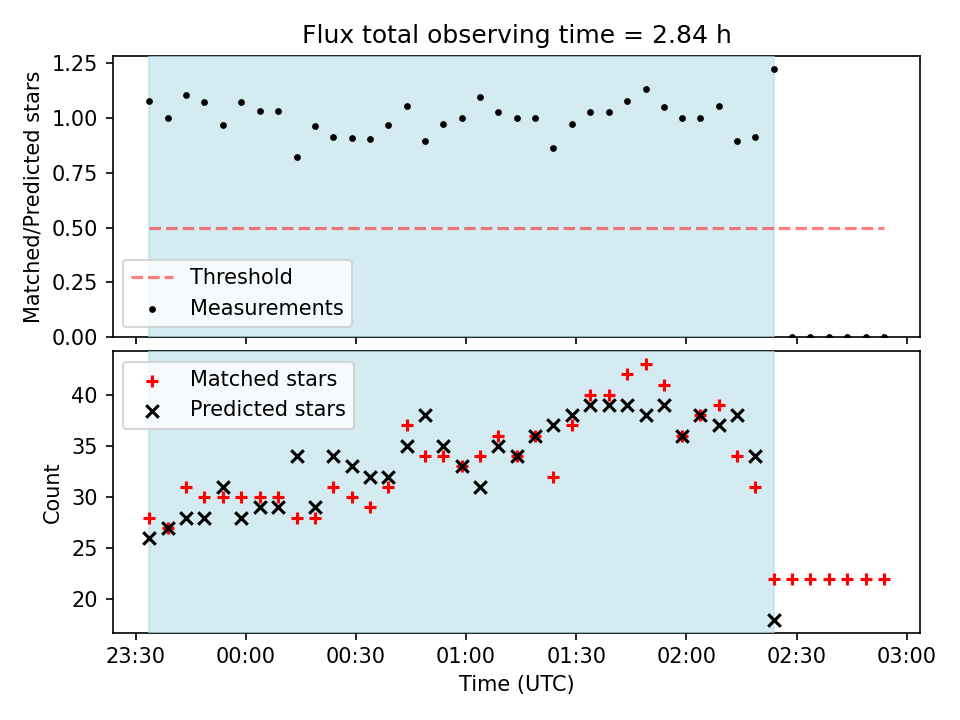 Flux total observing time = 2.84 h

Matched/Predicted stars

1.25
1.00
0.75
0.50
0.25
0.00

Threshold
Measurements

Matched stars
Predicted stars

Count

40
35
30
25
20

23:30
00:00
00:30
01:00
01:30
02:00
02:30
03:00

Time (UTC)